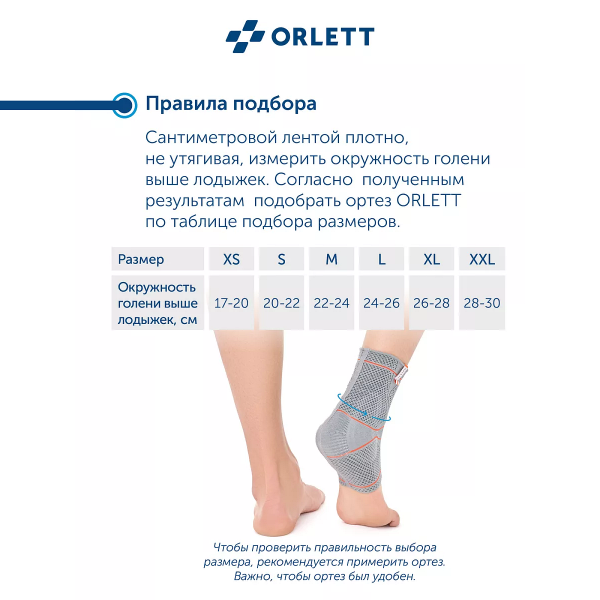 ORLETT

Правила подбора

Сантиметровой лентой плотно, не утягивая, измерить окружность голени выше лодыжек. Согласно полученным результатам подобрать ортез ORLETT по таблице подбора размеров.

| Размер | XS | S | M | L | XL | XXL |
|---|---|---|---|---|---|---|
| Окружность голени выше лодыжек, см | 17-20 | 20-22 | 22-24 | 24-26 | 26-28 | 28-30 |

Чтобы проверить правильность выбора размера, рекомендуется примерить ортез. Важно, чтобы ортез был удобен.